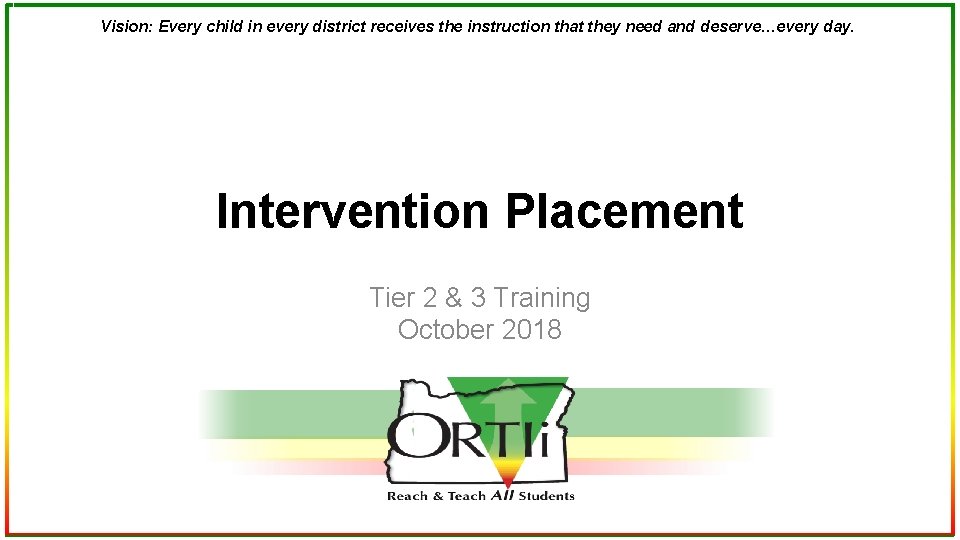 Vision: Every child in every district receives the instruction that they need and deserve…every day.

Intervention Placement

Tier 2 & 3 Training
October 2018

ORTIi

Reach & Teach All Students